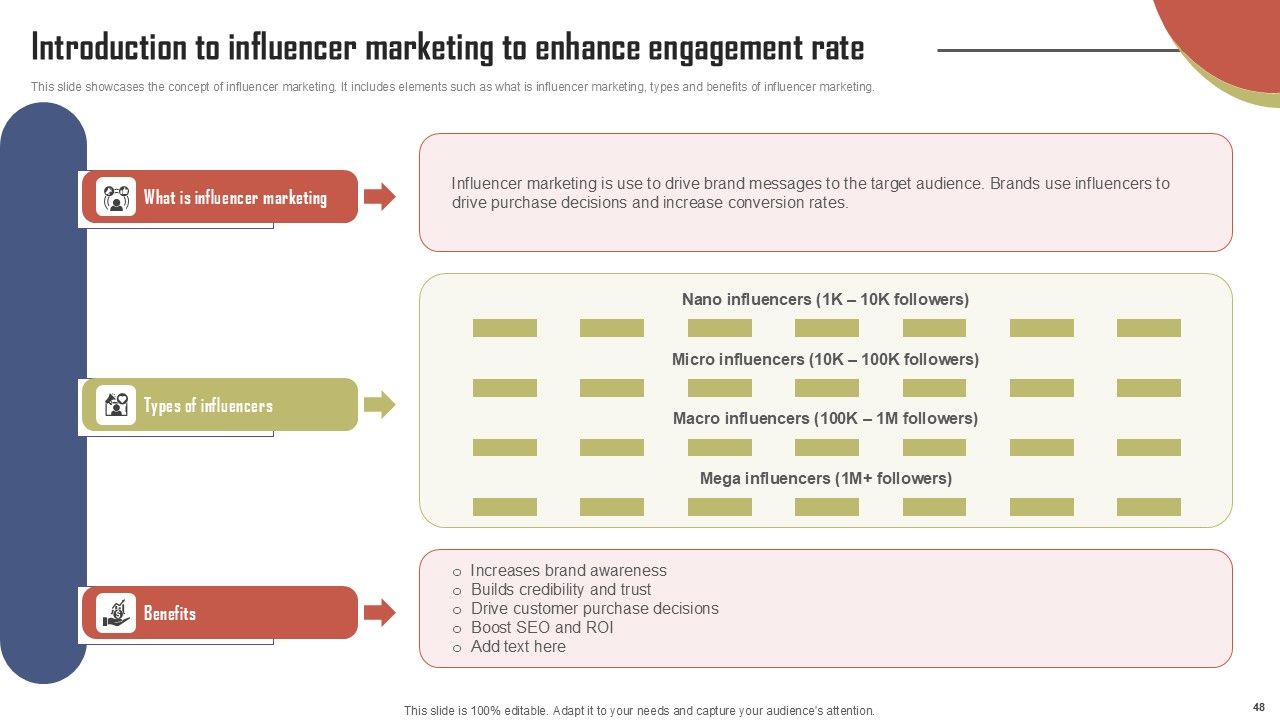 Introduction to influencer marketing to enhance engagement rate

This slide showcases the concept of influencer marketing. It includes elements such as what is influencer marketing, types and benefits of influencer marketing.

What is influencer marketing

Influencer marketing is use to drive brand messages to the target audience. Brands use influencers to drive purchase decisions and increase conversion rates.

Types of influencers

Nano influencers (1K – 10K followers)

Micro influencers (10K – 100K followers)

Macro influencers (100K – 1M followers)

Mega influencers (1M+ followers)

Benefits

o Increases brand awareness
o Builds credibility and trust
o Drive customer purchase decisions
o Boost SEO and ROI
o Add text here

This slide is 100% editable. Adapt it to your needs and capture your audience's attention.

48